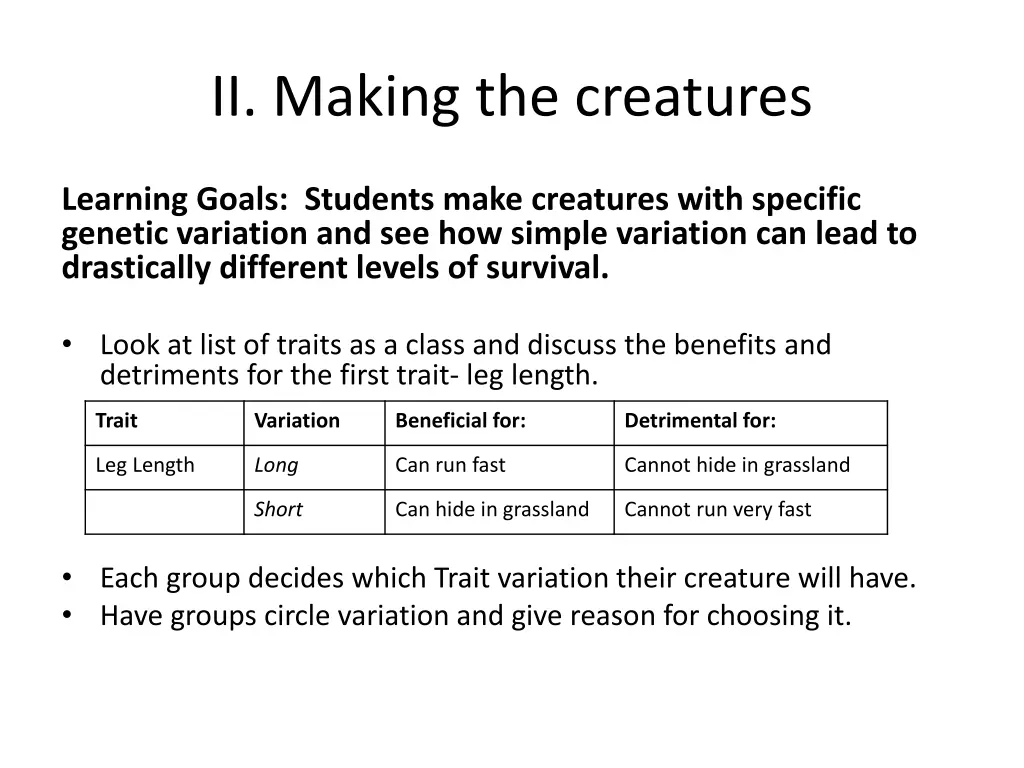 II. Making the creatures

Learning Goals: Students make creatures with specific genetic variation and see how simple variation can lead to drastically different levels of survival.

• Look at list of traits as a class and discuss the benefits and detriments for the first trait- leg length.

| Trait | Variation | Beneficial for: | Detrimental for: |
|---|---|---|---|
| Leg Length | Long | Can run fast | Cannot hide in grassland |
| | Short | Can hide in grassland | Cannot run very fast |

• Each group decides which Trait variation their creature will have.
• Have groups circle variation and give reason for choosing it.